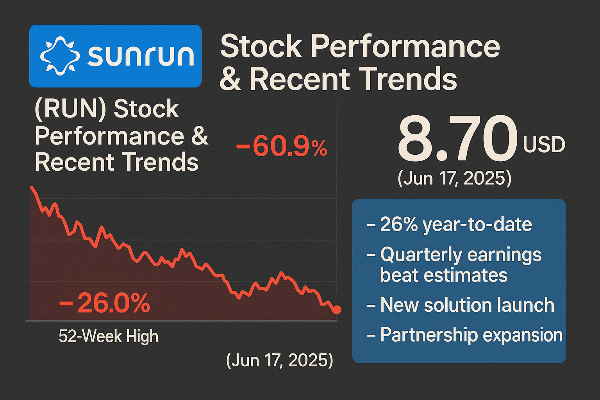 sunrun

Stock Performance & Recent Trends

(RUN) Stock Performance & Recent Trends

−60.9%

−26.0%

52-Week High

(Jun 17, 2025)

8.70 USD

(Jun 17, 2025)

– 26% year-to-date

– Quarterly earnings beat estimates

– New solution launch

– Partnership expansion